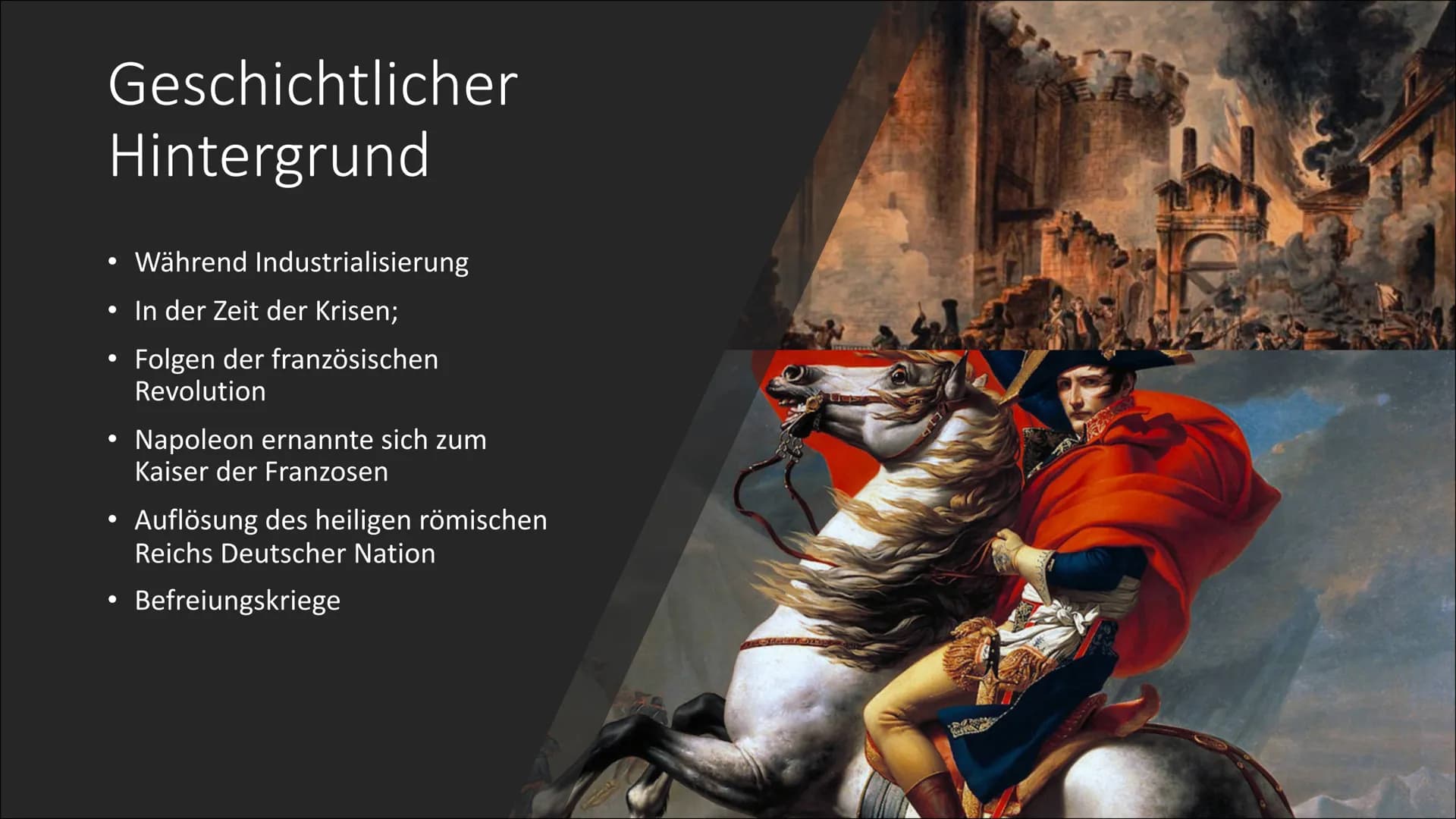 Geschichtlicher Hintergrund

• Während Industrialisierung
• In der Zeit der Krisen;
• Folgen der französischen Revolution
• Napoleon ernannte sich zum Kaiser der Franzosen
• Auflösung des heiligen römischen Reichs Deutscher Nation
• Befreiungskriege